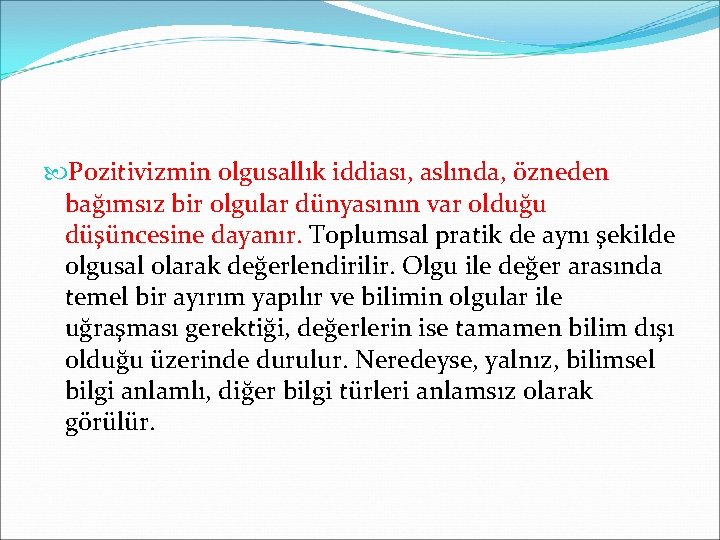 Pozitivizmin olgusallık iddiası, aslında, özneden bağımsız bir olgular dünyasının var olduğu düşüncesine dayanır. Toplumsal pratik de aynı şekilde olgusal olarak değerlendirilir. Olgu ile değer arasında temel bir ayırım yapılır ve bilimin olgular ile uğraşması gerektiği, değerlerin ise tamamen bilim dışı olduğu üzerinde durulur. Neredeyse, yalnız, bilimsel bilgi anlamlı, diğer bilgi türleri anlamsız olarak görülür.